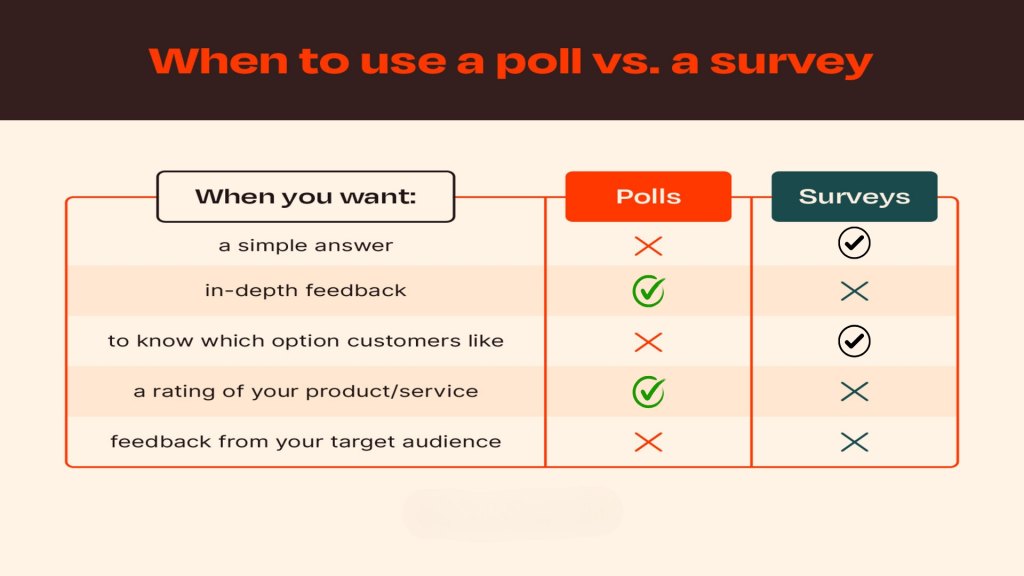 When to use a poll vs. a survey

| When you want: | Polls | Surveys |
|---|---|---|
| a simple answer | ✗ | ✓ |
| in-depth feedback | ✓ | ✗ |
| to know which option customers like | ✗ | ✓ |
| a rating of your product/service | ✓ | ✗ |
| feedback from your target audience | ✗ | ✗ |